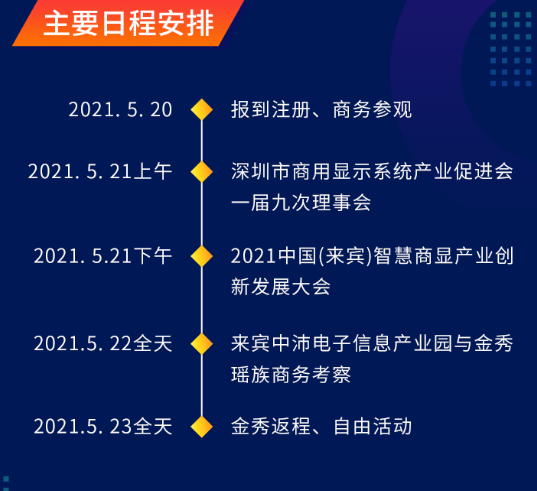 主要日程安排

2021. 5. 20 报到注册、商务参观

2021. 5. 21上午 深圳市商用显示系统产业促进会一届九次理事会

2021. 5.21下午 2021中国(来宾)智慧商显产业创新发展大会

2021.5. 22全天 来宾中沛电子信息产业园与金秀瑶族商务考察

2021.5. 23全天 金秀返程、自由活动